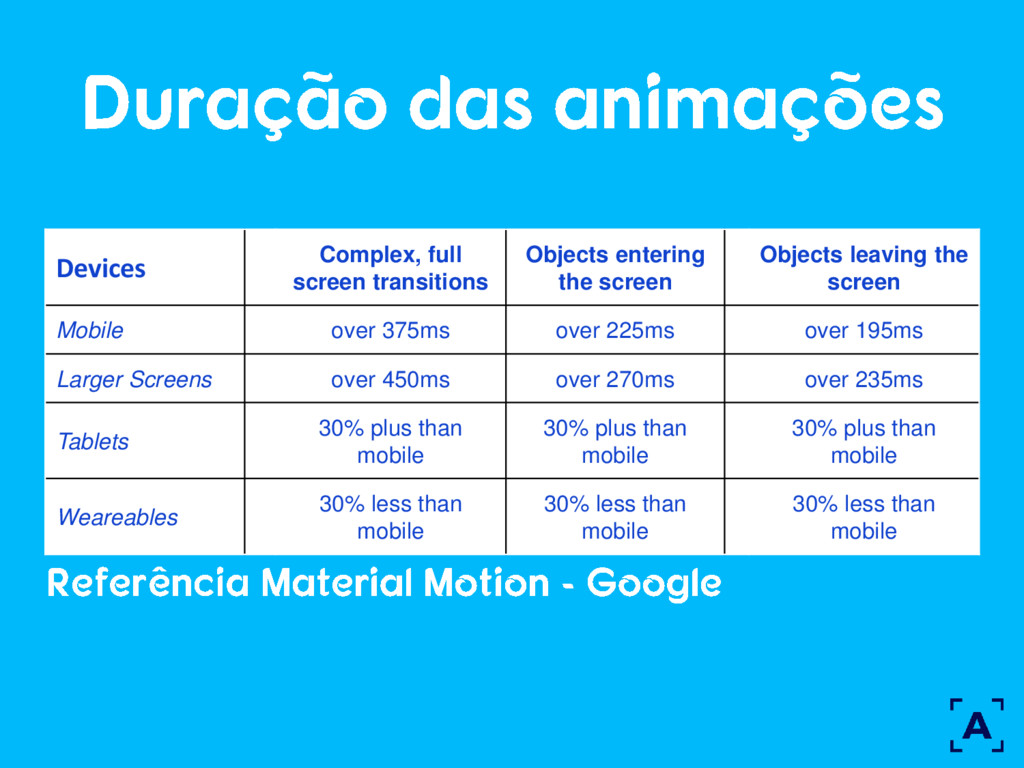 Duração das animações

| Devices | Complex, full screen transitions | Objects entering the screen | Objects leaving the screen |
|---|---|---|---|
| Mobile | over 375ms | over 225ms | over 195ms |
| Larger Screens | over 450ms | over 270ms | over 235ms |
| Tablets | 30% plus than mobile | 30% plus than mobile | 30% plus than mobile |
| Weareables | 30% less than mobile | 30% less than mobile | 30% less than mobile |

Referência Material Motion - Google

A